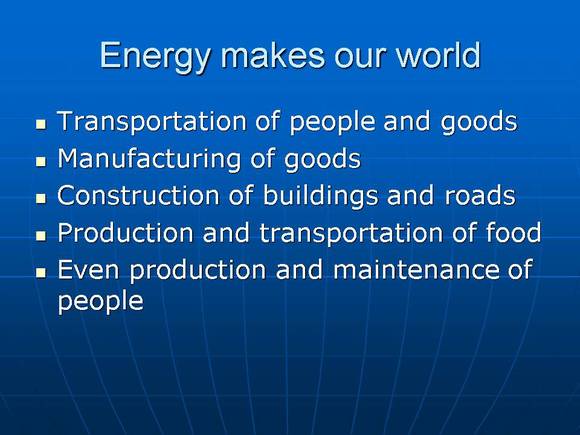 Energy makes our world

- Transportation of people and goods
- Manufacturing of goods
- Construction of buildings and roads
- Production and transportation of food
- Even production and maintenance of people